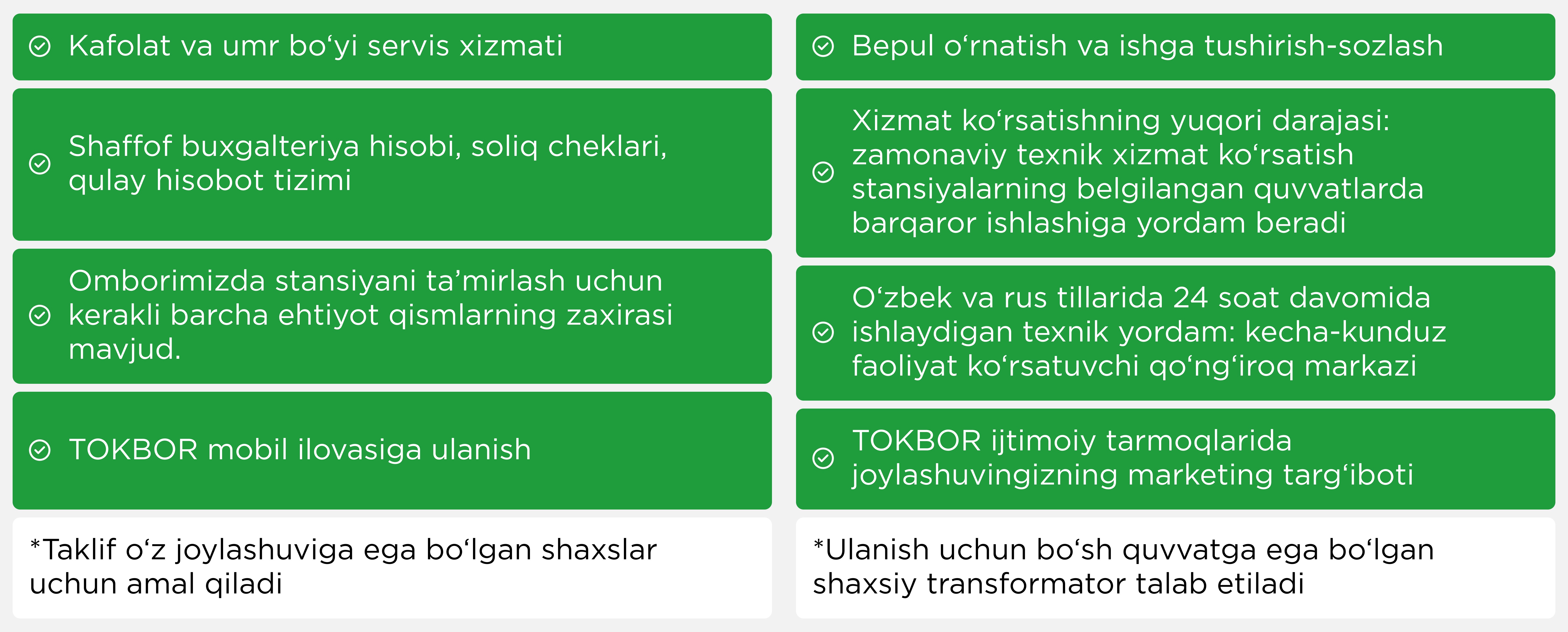 Kafolat va umr bo‘yi servis xizmati

Shaffof buxgalteriya hisobi, soliq cheklari, qulay hisobot tizimi

Omborimizda stansiyani ta’mirlash uchun kerakli barcha ehtiyot qismlarning zaxirasi mavjud.

TOKBOR mobil ilovasiga ulanish

*Taklif o‘z joylashuviga ega bo‘lgan shaxslar uchun amal qiladi

Bepul o‘rnatish va ishga tushirish-sozlash

Xizmat ko‘rsatishning yuqori darajasi: zamonaviy texnik xizmat ko‘rsatish stansiyalarning belgilangan quvvatlarda barqaror ishlashiga yordam beradi

O‘zbek va rus tillarida 24 soat davomida ishlaydigan texnik yordam: kecha-kunduz faoliyat ko‘rsatuvchi qo‘ng‘iroq markazi

TOKBOR ijtimoiy tarmoqlarida joylashuvingizning marketing targ‘iboti

*Ulanish uchun bo‘sh quvvatga ega bo‘lgan shaxsiy transformator talab etiladi